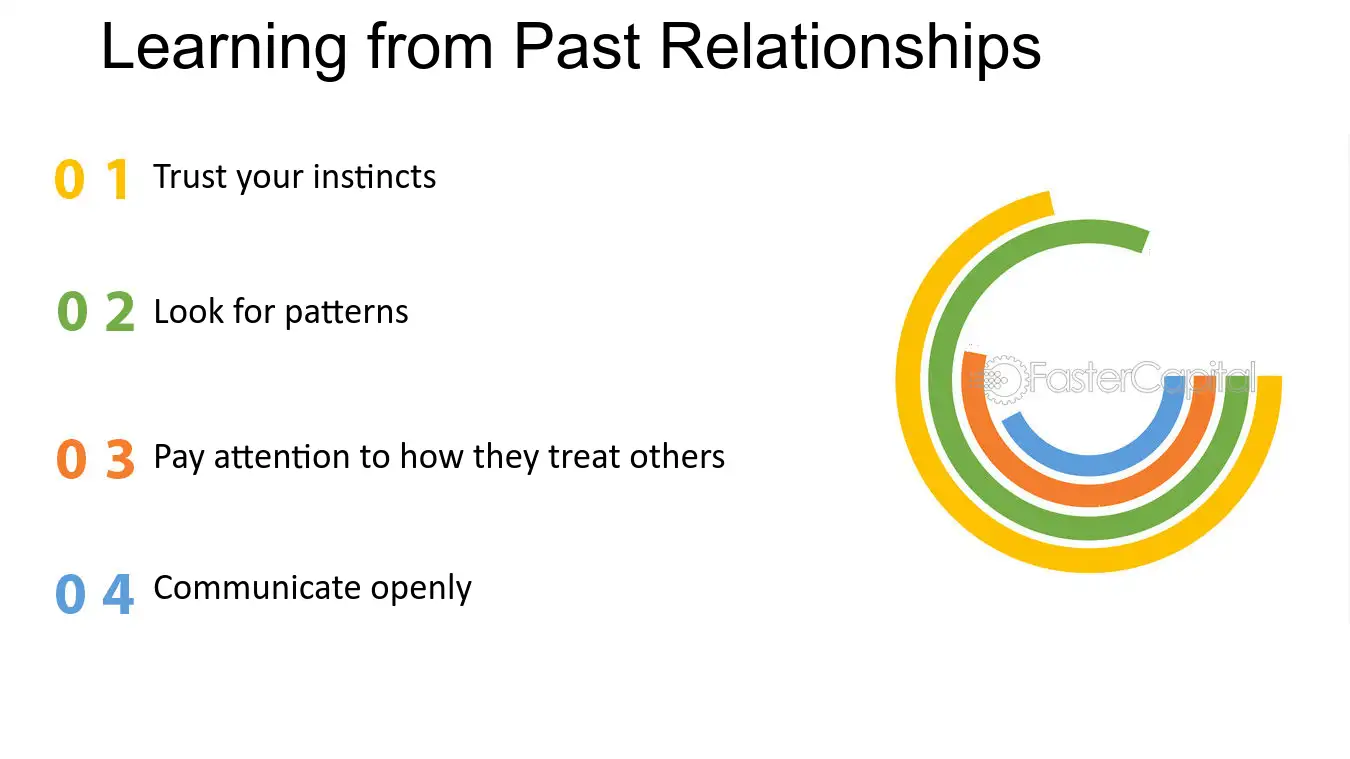 Learning from Past Relationships

0 1 Trust your instincts

0 2 Look for patterns

0 3 Pay attention to how they treat others

0 4 Communicate openly

FasterCapital